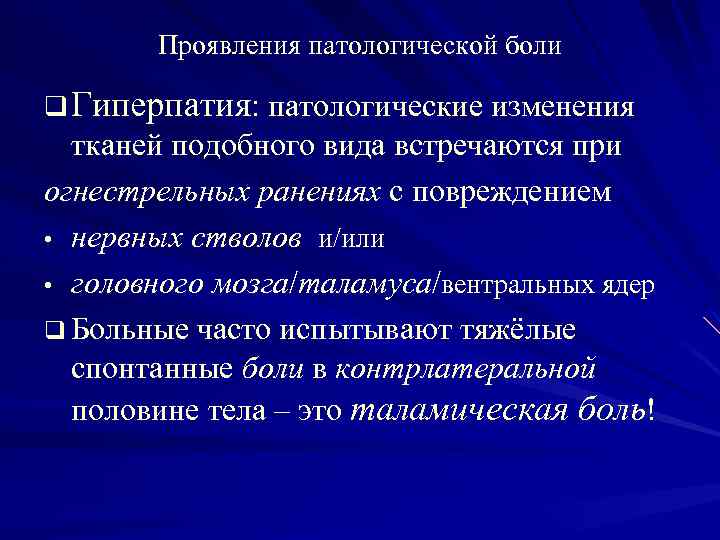 Проявления патологической боли

❑ Гиперпатия: патологические изменения тканей подобного вида встречаются при огнестрельных ранениях с повреждением

• нервных стволов и/или

• головного мозга/таламуса/вентральных ядер

❑ Больные часто испытывают тяжёлые спонтанные боли в контрлатеральной половине тела – это таламическая боль!